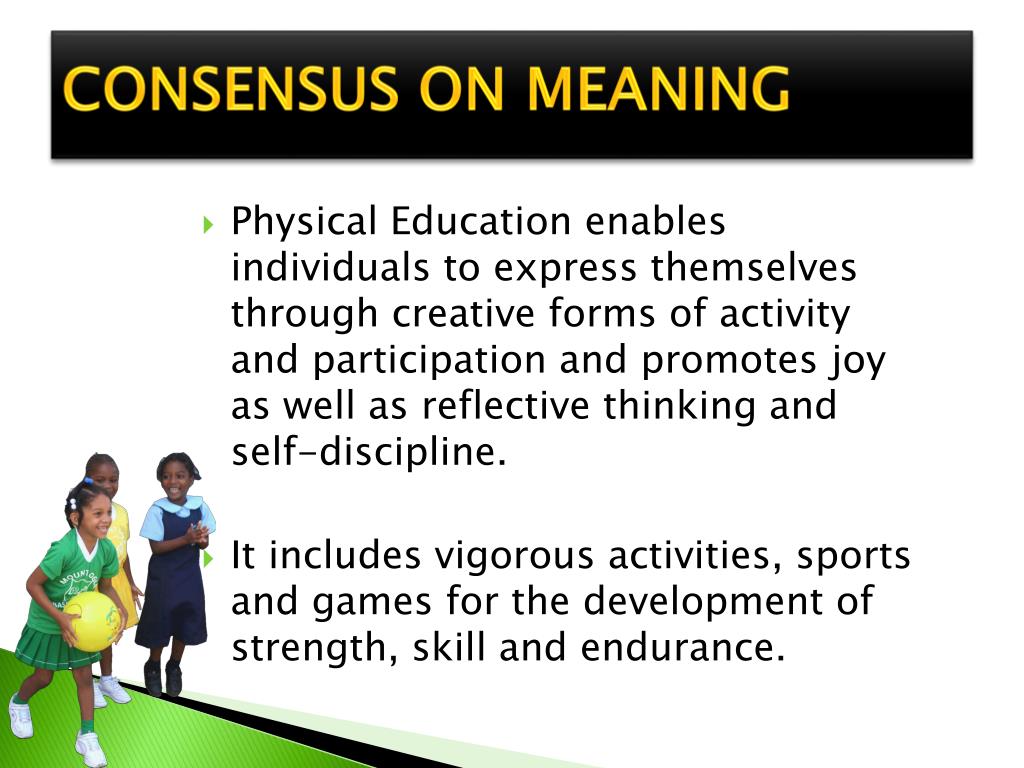 CONSENSUS ON MEANING

Physical Education enables individuals to express themselves through creative forms of activity and participation and promotes joy as well as reflective thinking and self-discipline.

It includes vigorous activities, sports and games for the development of strength, skill and endurance.